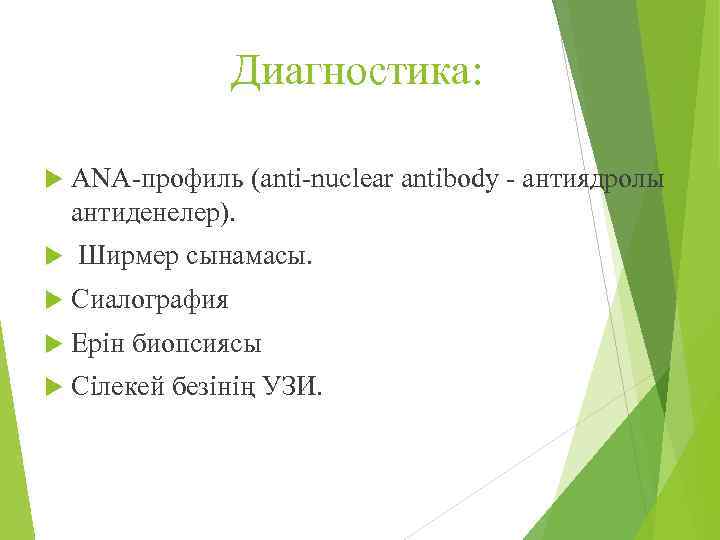 Диагностика:

ANA-профиль (anti-nuclear antibody - антиядролы антиденелер).

Ширмер сынамасы.

Сиалография

Ерін биопсиясы

Сілекей безінің УЗИ.